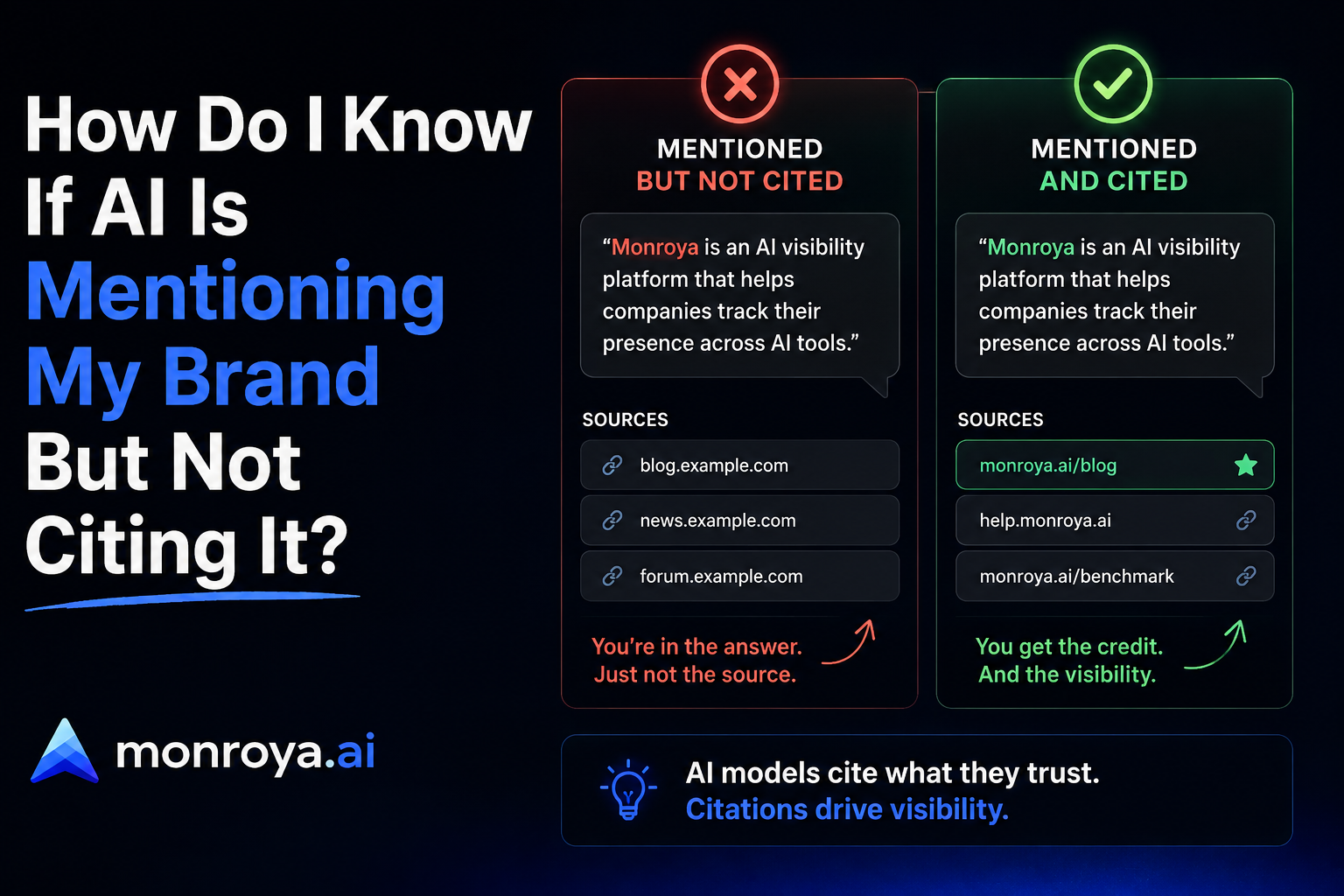 How Do I Know If AI Is Mentioning My Brand But Not Citing It?

monroya.ai

MENTIONED
BUT NOT CITED

“Monroya is an AI visibility platform that helps companies track their presence across AI tools.”

SOURCES

blog.example.com

news.example.com

forum.example.com

You’re in the answer.
Just not the source.

MENTIONED
AND CITED

“Monroya is an AI visibility platform that helps companies track their presence across AI tools.”

SOURCES

monroya.ai/blog

help.monroya.ai

monroya.ai/benchmark

You get the credit.
And the visibility.

AI models cite what they trust.
Citations drive visibility.